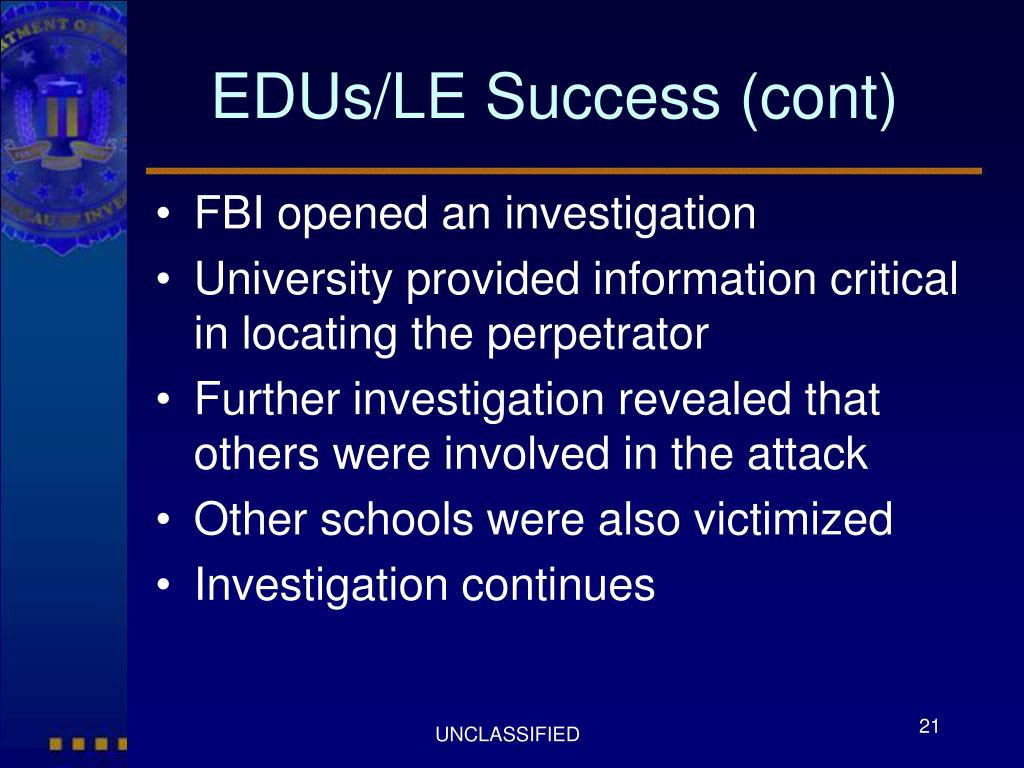 EDUs/LE Success (cont)

• FBI opened an investigation
• University provided information critical in locating the perpetrator
• Further investigation revealed that others were involved in the attack
• Other schools were also victimized
• Investigation continues

UNCLASSIFIED

21